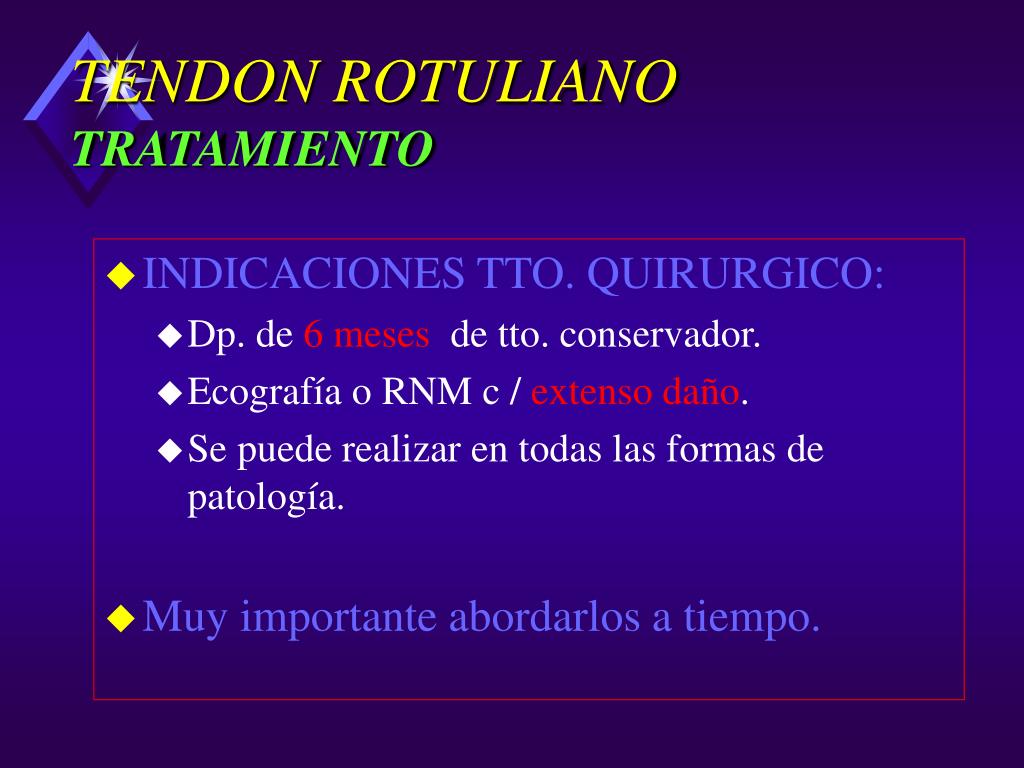 TENDON ROTULIANO
TRATAMIENTO

INDICACIONES TTO. QUIRURGICO:
Dp. de 6 meses de tto. conservador.
Ecografía o RNM c / extenso daño.
Se puede realizar en todas las formas de patología.

Muy importante abordarlos a tiempo.